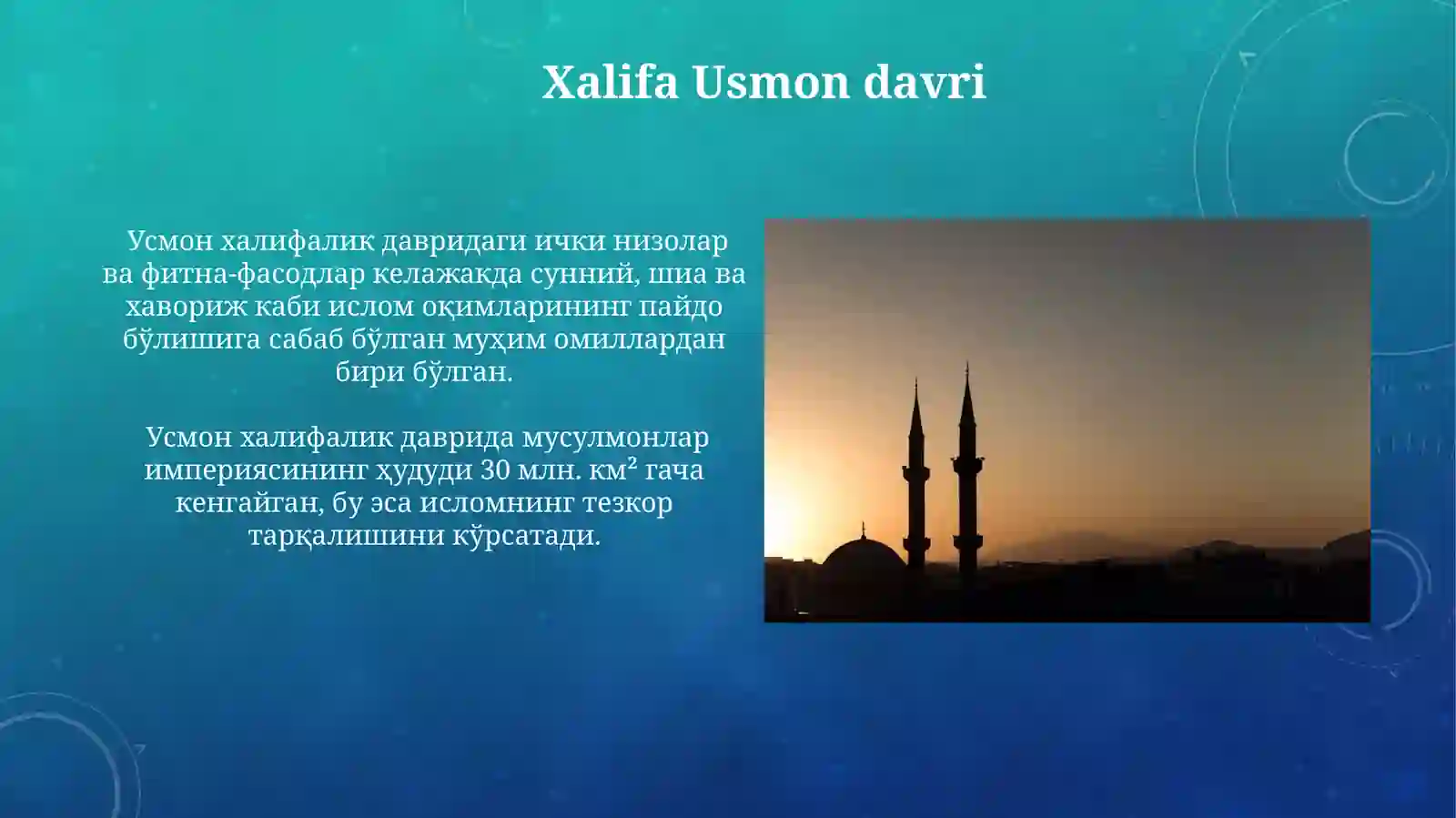 Xalifa Usmon davri

Усмон халифалик давридаги ички низолар ва фитна-фасодлар келажакда сунний, шиа ва хавориж каби ислом оқимларининг пайдо бўлишига сабаб бўлган муҳим омиллардан бири бўлган.

Усмон халифалик даврида мусулмонлар империясининг ҳудуди 30 млн. км² гача кенгайган, бу эса исломнинг тезкор тарқалишини кўрсатади.